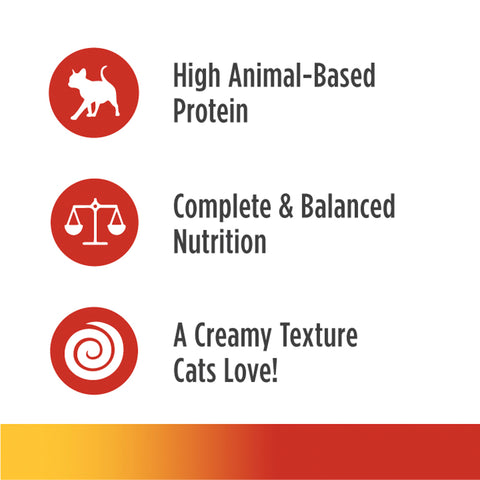 High Animal-Based Protein

Complete & Balanced Nutrition

A Creamy Texture Cats Love!